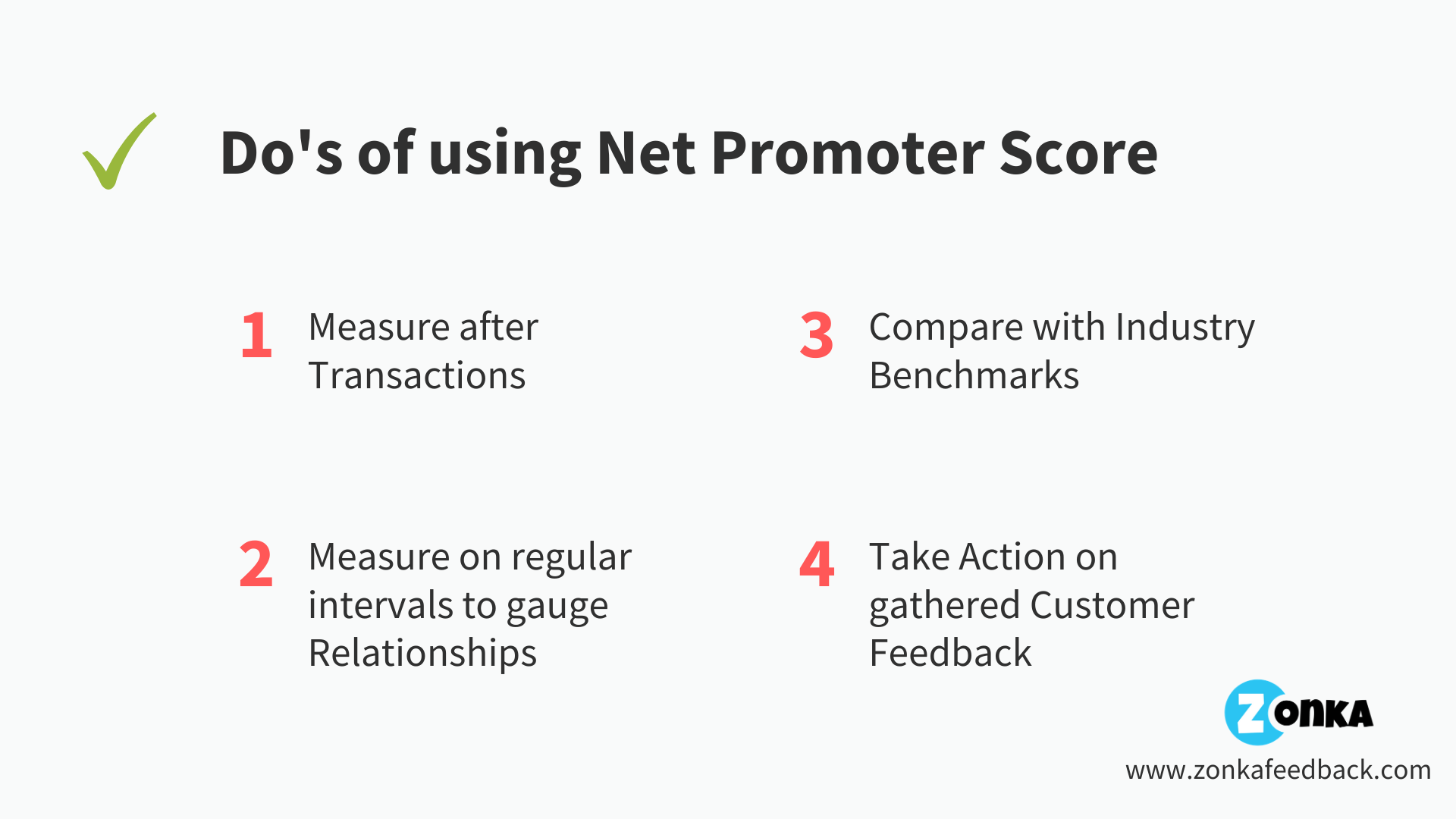 Do's of using Net Promoter Score

1 Measure after Transactions

2 Measure on regular intervals to gauge Relationships

3 Compare with Industry Benchmarks

4 Take Action on gathered Customer Feedback

ZONKA

www.zonkafeedback.com